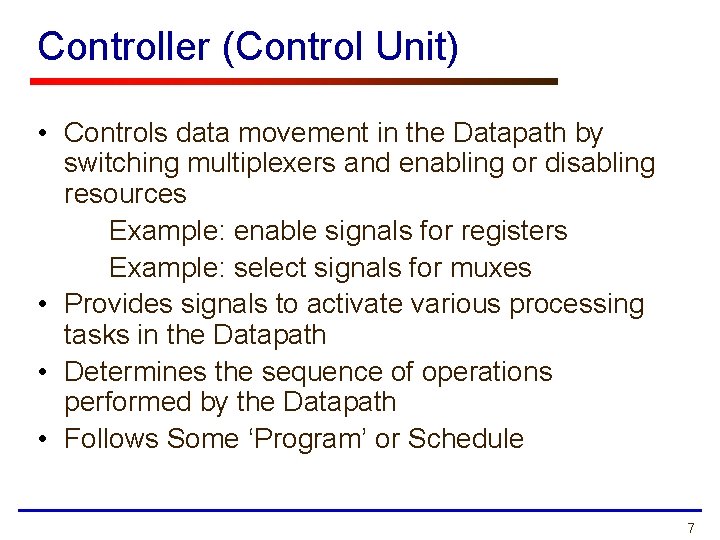 Controller (Control Unit)

• Controls data movement in the Datapath by switching multiplexers and enabling or disabling resources

Example: enable signals for registers

Example: select signals for muxes

• Provides signals to activate various processing tasks in the Datapath

• Determines the sequence of operations performed by the Datapath

• Follows Some ‘Program’ or Schedule

7